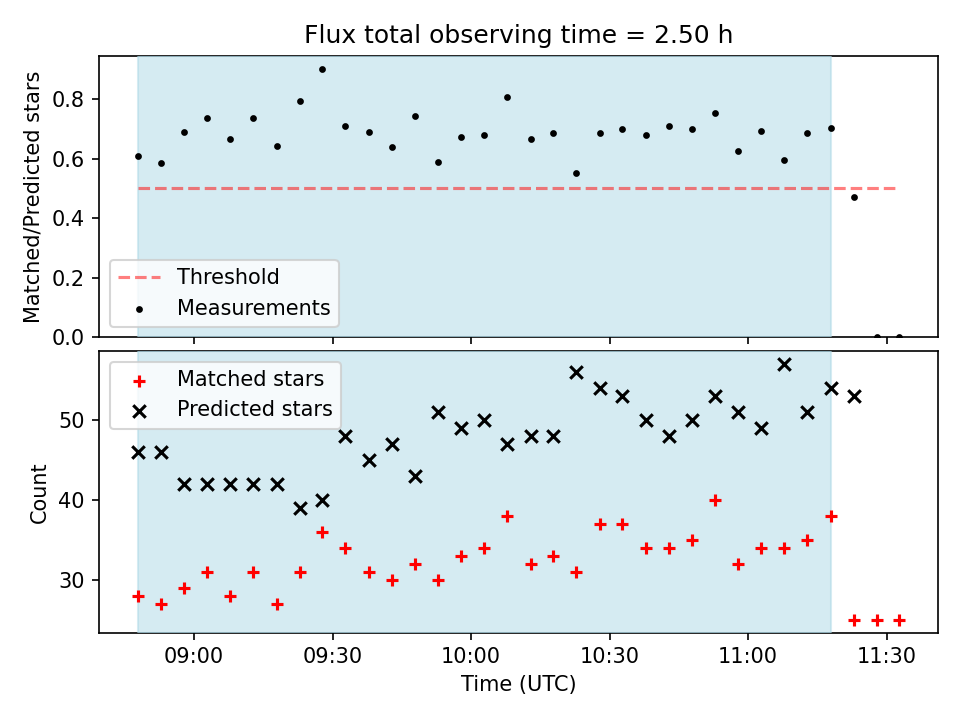 Flux total observing time = 2.50 h

Matched/Predicted stars

0.8
0.6
0.4
0.2
0.0

Threshold
Measurements

Matched stars
Predicted stars

Count

50
40
30

09:00
09:30
10:00
10:30
11:00
11:30

Time (UTC)